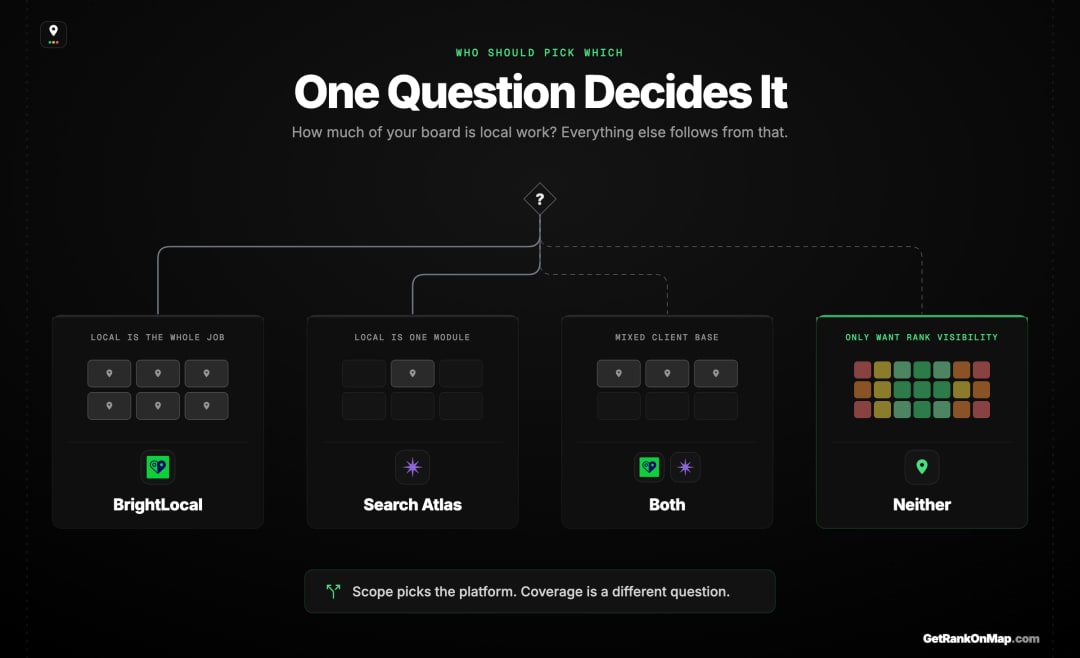 WHO SHOULD PICK WHICH

One Question Decides It

How much of your board is local work? Everything else follows from that.

?

LOCAL IS THE WHOLE JOB

BrightLocal

LOCAL IS ONE MODULE

Search Atlas

MIXED CLIENT BASE

Both

ONLY WANT RANK VISIBILITY

Neither

Scope picks the platform. Coverage is a different question.

GetRankOnMap.com